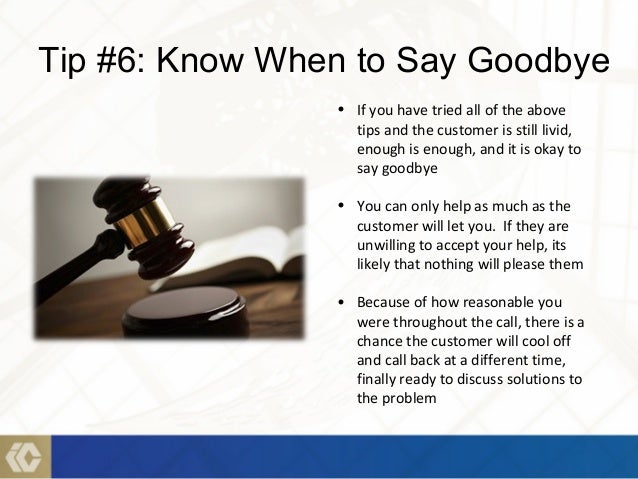 Tip #6: Know When to Say Goodbye

• If you have tried all of the above tips and the customer is still livid, enough is enough, and it is okay to say goodbye

• You can only help as much as the customer will let you. If they are unwilling to accept your help, its likely that nothing will please them

• Because of how reasonable you were throughout the call, there is a chance the customer will cool off and call back at a different time, finally ready to discuss solutions to the problem